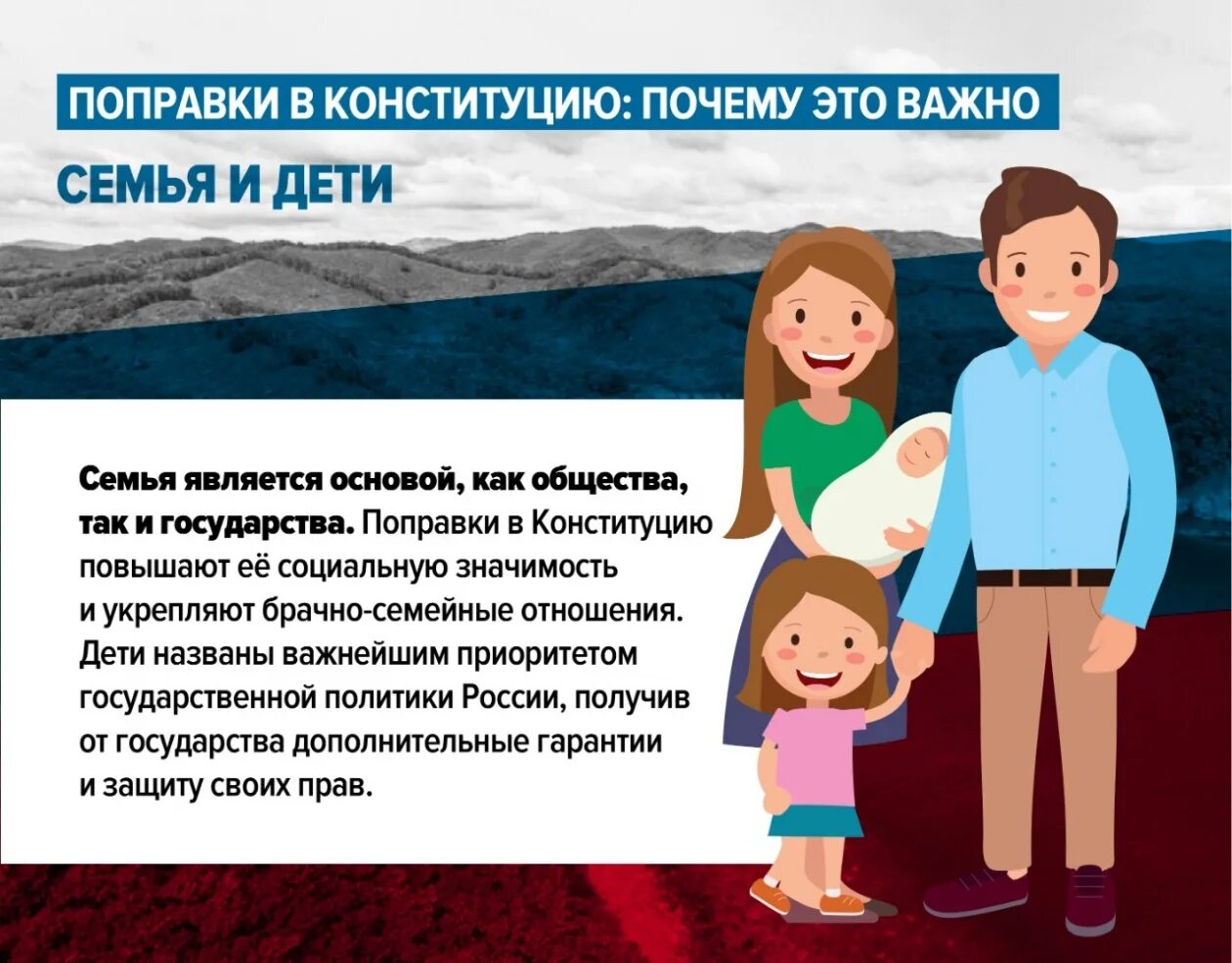 ПОПРАВКИ В КОНСТИТУЦИЮ: ПОЧЕМУ ЭТО ВАЖНО

СЕМЬЯ И ДЕТИ

Семья является основой, как общества, так и государства. Поправки в Конституцию повышают её социальную значимость и укрепляют брачно-семейные отношения. Дети названы важнейшим приоритетом государственной политики России, получив от государства дополнительные гарантии и защиту своих прав.